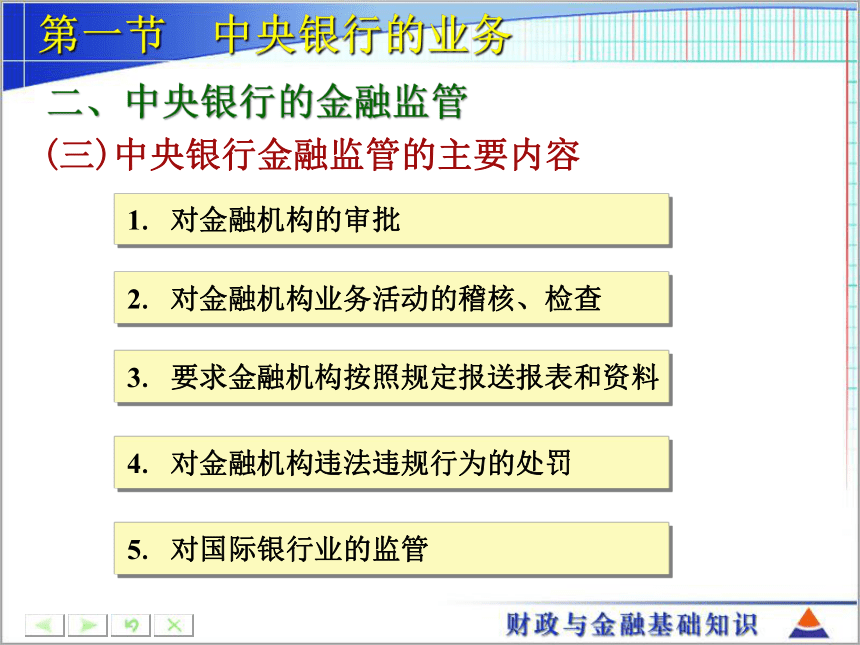 第一节　中央银行的业务

二、中央银行的金融监管

(三)中央银行金融监管的主要内容

1. 对金融机构的审批

2. 对金融机构业务活动的稽核、检查

3. 要求金融机构按照规定报送报表和资料

4. 对金融机构违法违规行为的处罚

5. 对国际银行业的监管

财政与金融基础知识